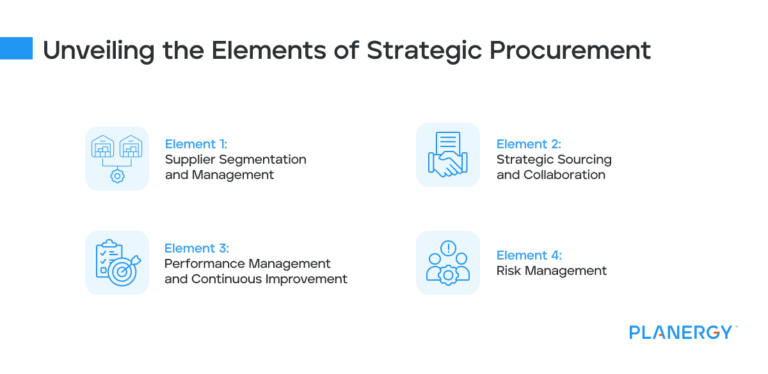 Unveiling the Elements of Strategic Procurement

Element 1:
Supplier Segmentation and Management

Element 2:
Strategic Sourcing and Collaboration

Element 3:
Performance Management and Continuous Improvement

Element 4:
Risk Management

PLANERGY